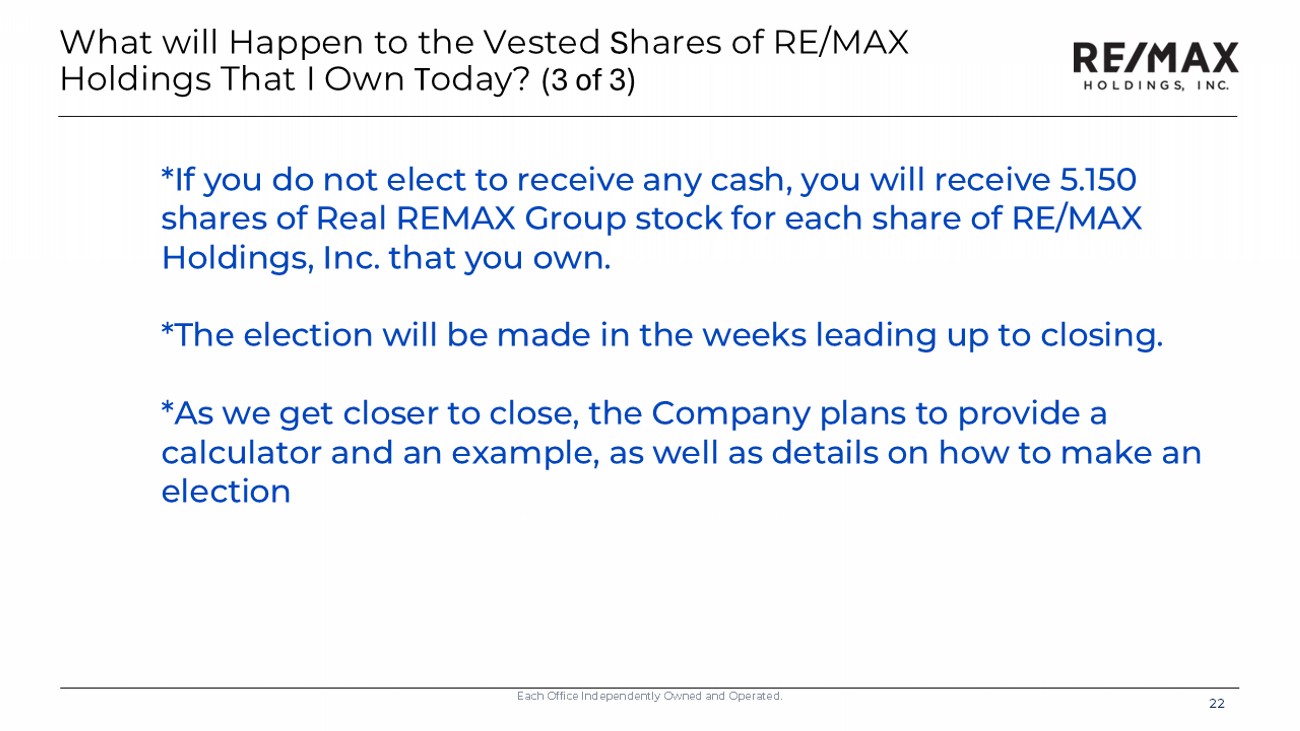 What will Happen to the Vested Shares of RE/MAX Holdings That I Own Today? (3 of 3)

RE/MAX
HOLDINGS, INC.

*If you do not elect to receive any cash, you will receive 5.150 shares of Real REMAX Group stock for each share of RE/MAX Holdings, Inc. that you own.

*The election will be made in the weeks leading up to closing.

*As we get closer to close, the Company plans to provide a calculator and an example, as well as details on how to make an election

Each Office Independently Owned and Operated.

22